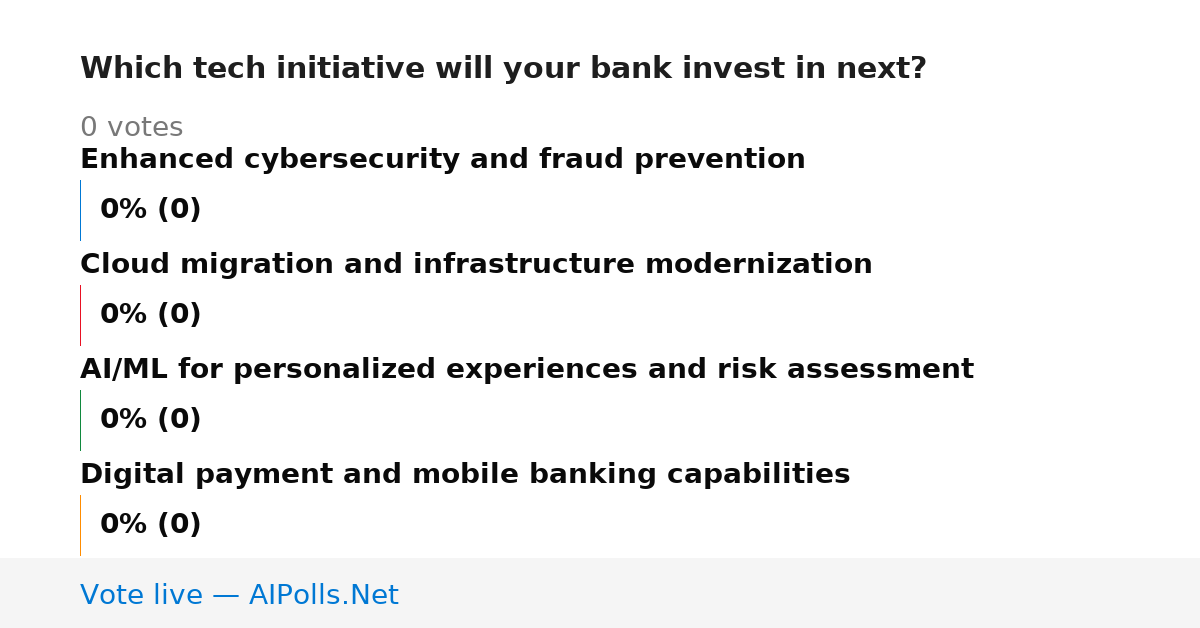 Which tech initiative will your bank invest in next?

0 votes

Enhanced cybersecurity and fraud prevention

0% (0)

Cloud migration and infrastructure modernization

0% (0)

AI/ML for personalized experiences and risk assessment

0% (0)

Digital payment and mobile banking capabilities

0% (0)

Vote live — AIPolls.Net